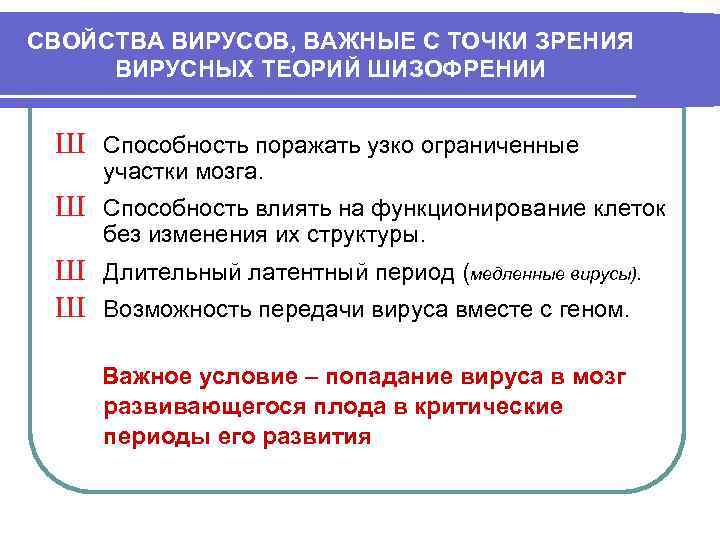 СВОЙСТВА ВИРУСОВ, ВАЖНЫЕ С ТОЧКИ ЗРЕНИЯ ВИРУСНЫХ ТЕОРИЙ ШИЗОФРЕНИИ

Ш Способность поражать узко ограниченные участки мозга.

Ш Способность влиять на функционирование клеток без изменения их структуры.

Ш Длительный латентный период (медленные вирусы).

Ш Возможность передачи вируса вместе с геном.

Важное условие – попадание вируса в мозг развивающегося плода в критические периоды его развития